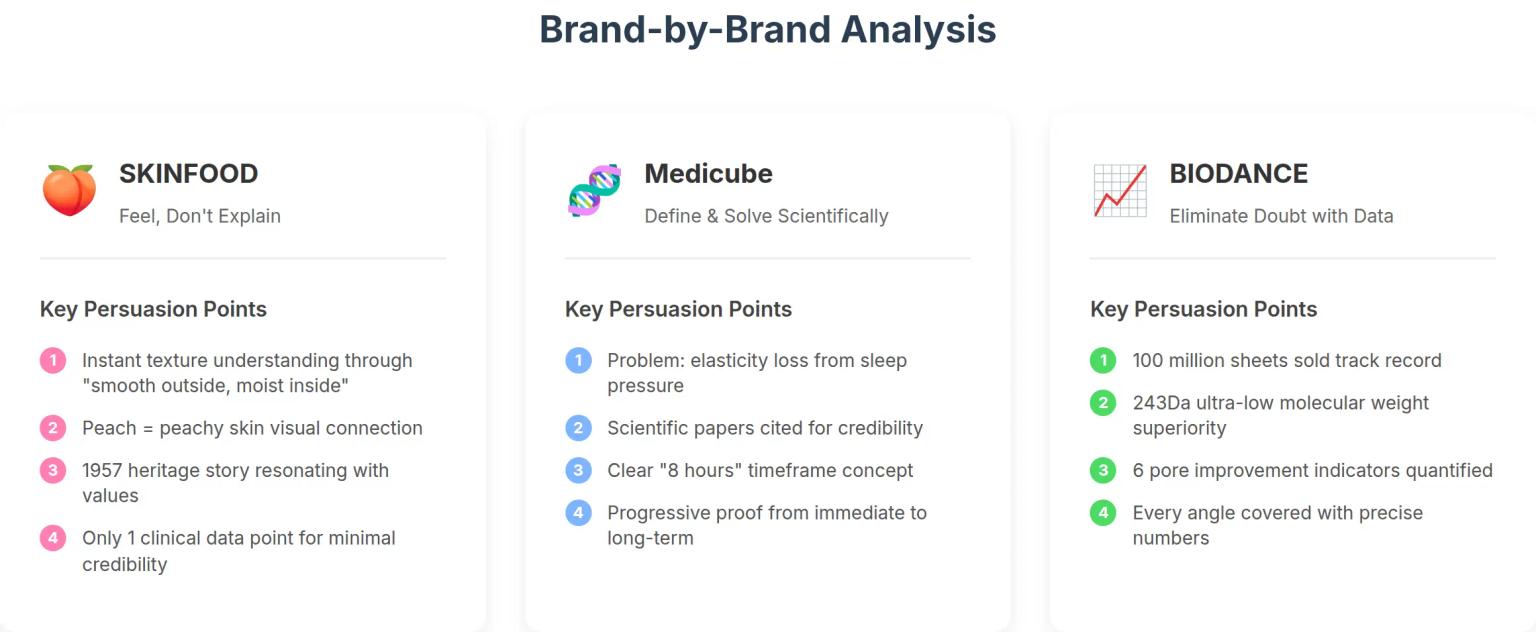 Brand-by-Brand Analysis

SKINFOOD
Feel, Don't Explain

Key Persuasion Points

1 Instant texture understanding through "smooth outside, moist inside"

2 Peach = peachy skin visual connection

3 1957 heritage story resonating with values

4 Only 1 clinical data point for minimal credibility

Medicube
Define & Solve Scientifically

Key Persuasion Points

1 Problem: elasticity loss from sleep pressure

2 Scientific papers cited for credibility

3 Clear "8 hours" timeframe concept

4 Progressive proof from immediate to long-term

BIODANCE
Eliminate Doubt with Data

Key Persuasion Points

1 100 million sheets sold track record

2 243Da ultra-low molecular weight superiority

3 6 pore improvement indicators quantified

4 Every angle covered with precise numbers